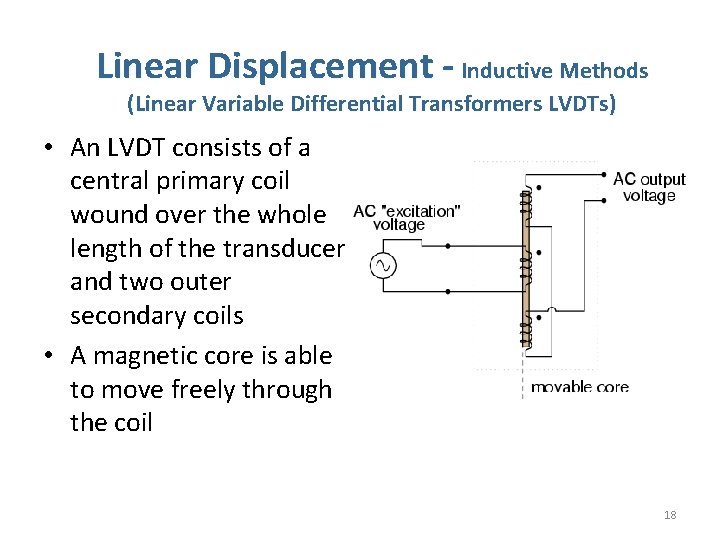 Linear Displacement - Inductive Methods
(Linear Variable Differential Transformers LVDTs)

• An LVDT consists of a central primary coil wound over the whole length of the transducer and two outer secondary coils

• A magnetic core is able to move freely through the coil

AC "excitation" voltage

AC output voltage

movable core

18